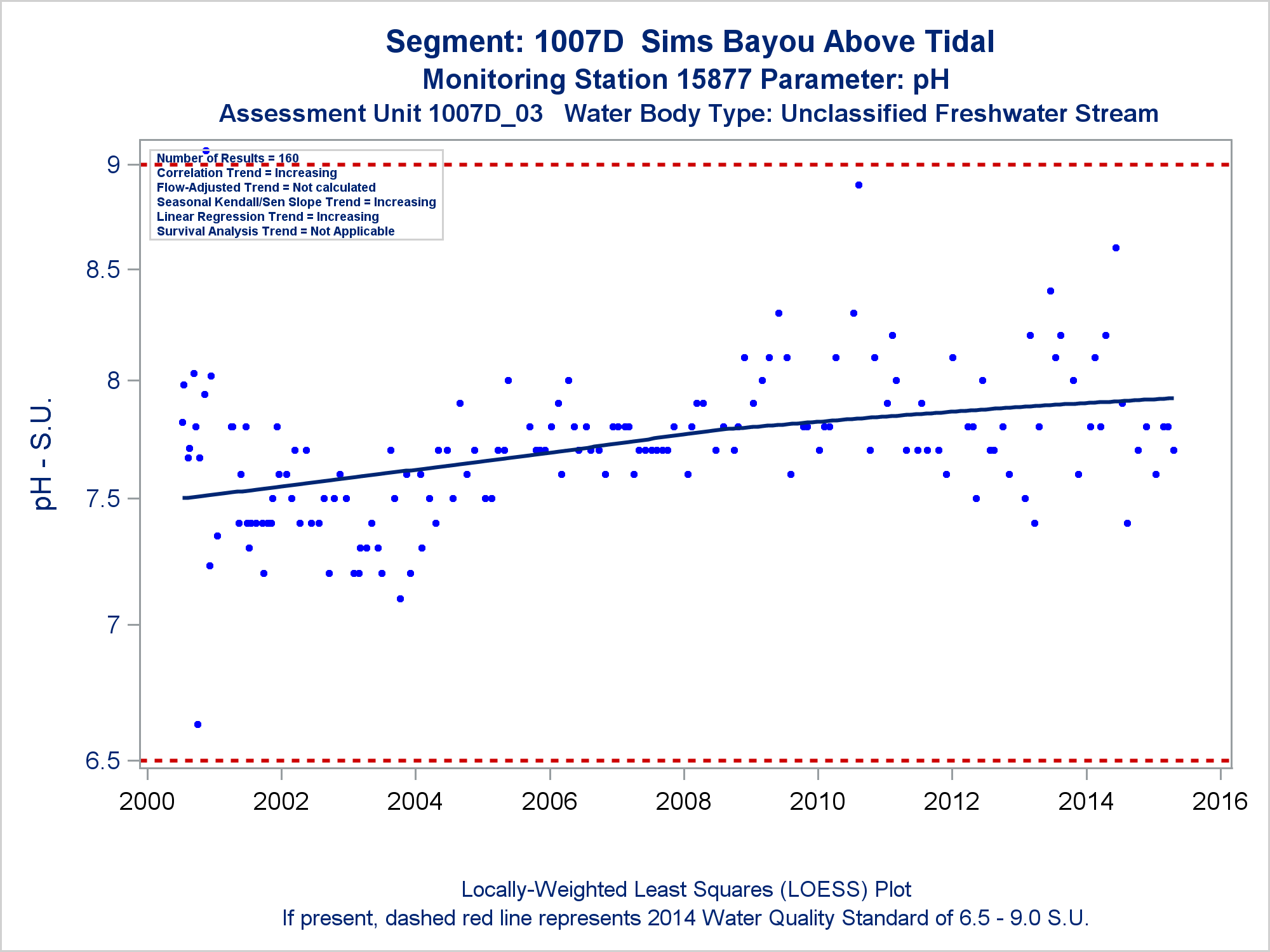 Segment: 1007D Sims Bayou Above Tidal
Monitoring Station 15877 Parameter: pH
Assessment Unit 1007D_03 Water Body Type: Unclassified Freshwater Stream

Number of Results = 160
Correlation Trend = Increasing
Flow-Adjusted Trend = Not calculated
Seasonal Kendall/Sen Slope Trend = Increasing
Linear Regression Trend = Increasing
Survival Analysis Trend = Not Applicable

pH - S.U.

9
8.5
8
7.5
7
6.5

2000 2002 2004 2006 2008 2010 2012 2014 2016

Locally-Weighted Least Squares (LOESS) Plot
If present, dashed red line represents 2014 Water Quality Standard of 6.5 - 9.0 S.U.